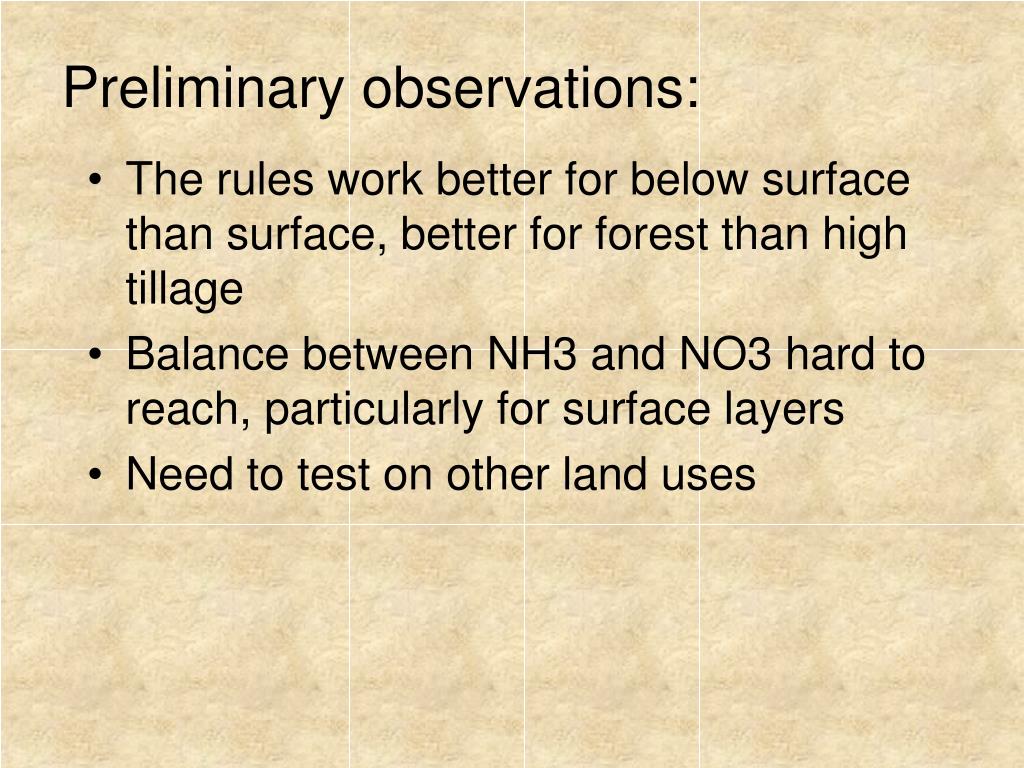 Preliminary observations:

• The rules work better for below surface than surface, better for forest than high tillage
• Balance between NH3 and NO3 hard to reach, particularly for surface layers
• Need to test on other land uses